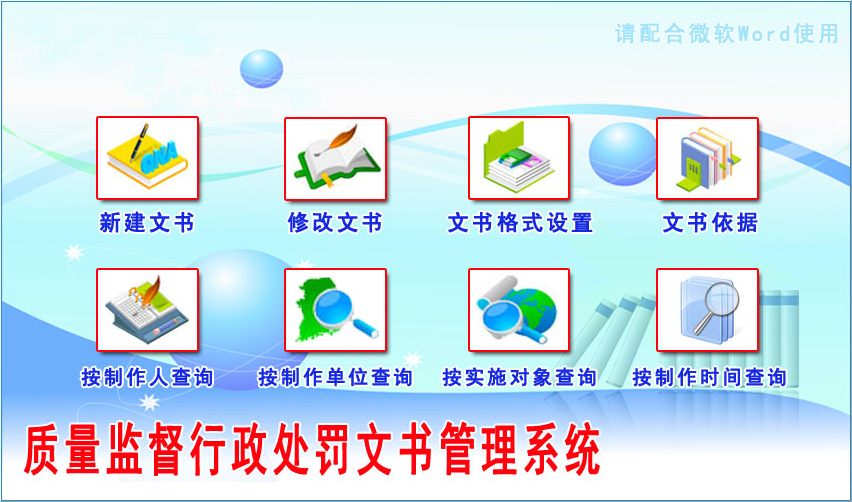 请配合微软Word使用

QNA

新建文书

修改文书

文书格式设置

文书依据

按制作人查询

按制作单位查询

按实施对象查询

按制作时间查询

质量监督行政处罚文书管理系统